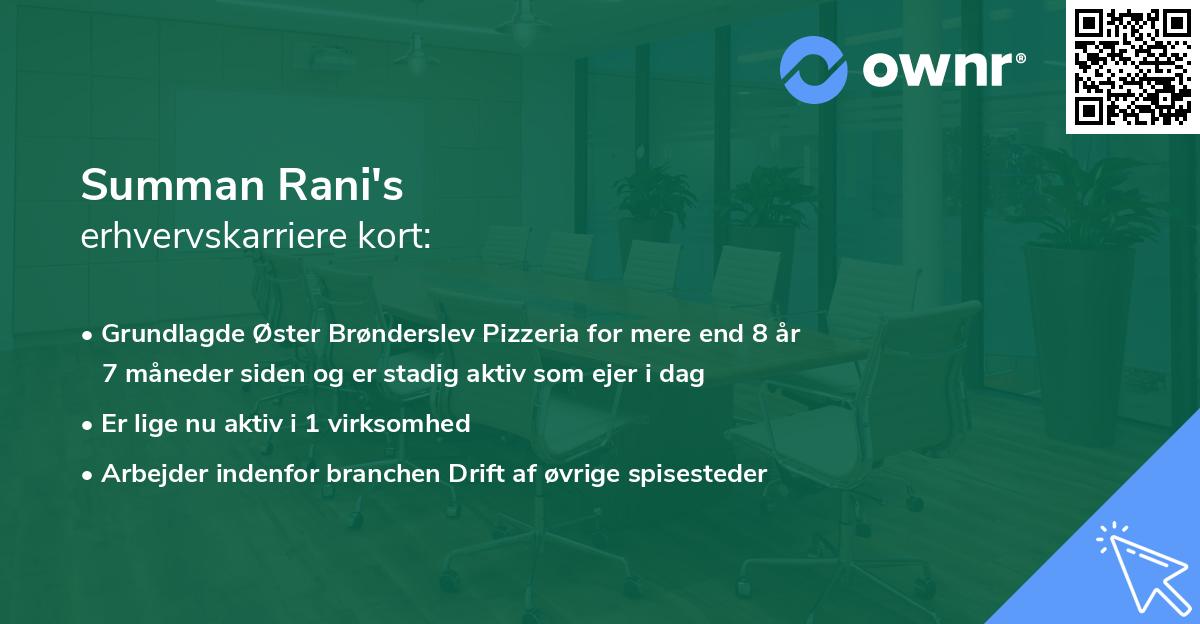 ownr®

Summan Rani's
erhvervskarriere kort:

• Grundlagde Øster Brønderslev Pizzeria for mere end 8 år 7 måneder siden og er stadig aktiv som ejer i dag
• Er lige nu aktiv i 1 virksomhed
• Arbejder indenfor branchen Drift af øvrige spisesteder